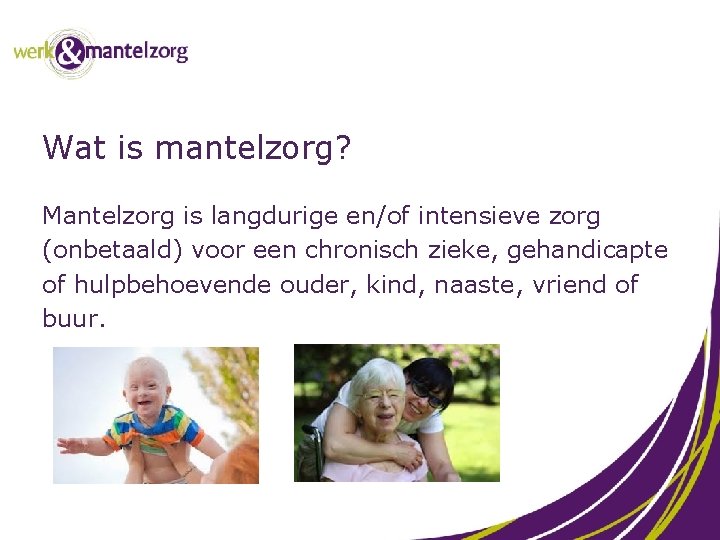 werk&mantelzorg

Wat is mantelzorg?

Mantelzorg is langdurige en/of intensieve zorg (onbetaald) voor een chronisch zieke, gehandicapte of hulpbehoevende ouder, kind, naaste, vriend of buur.